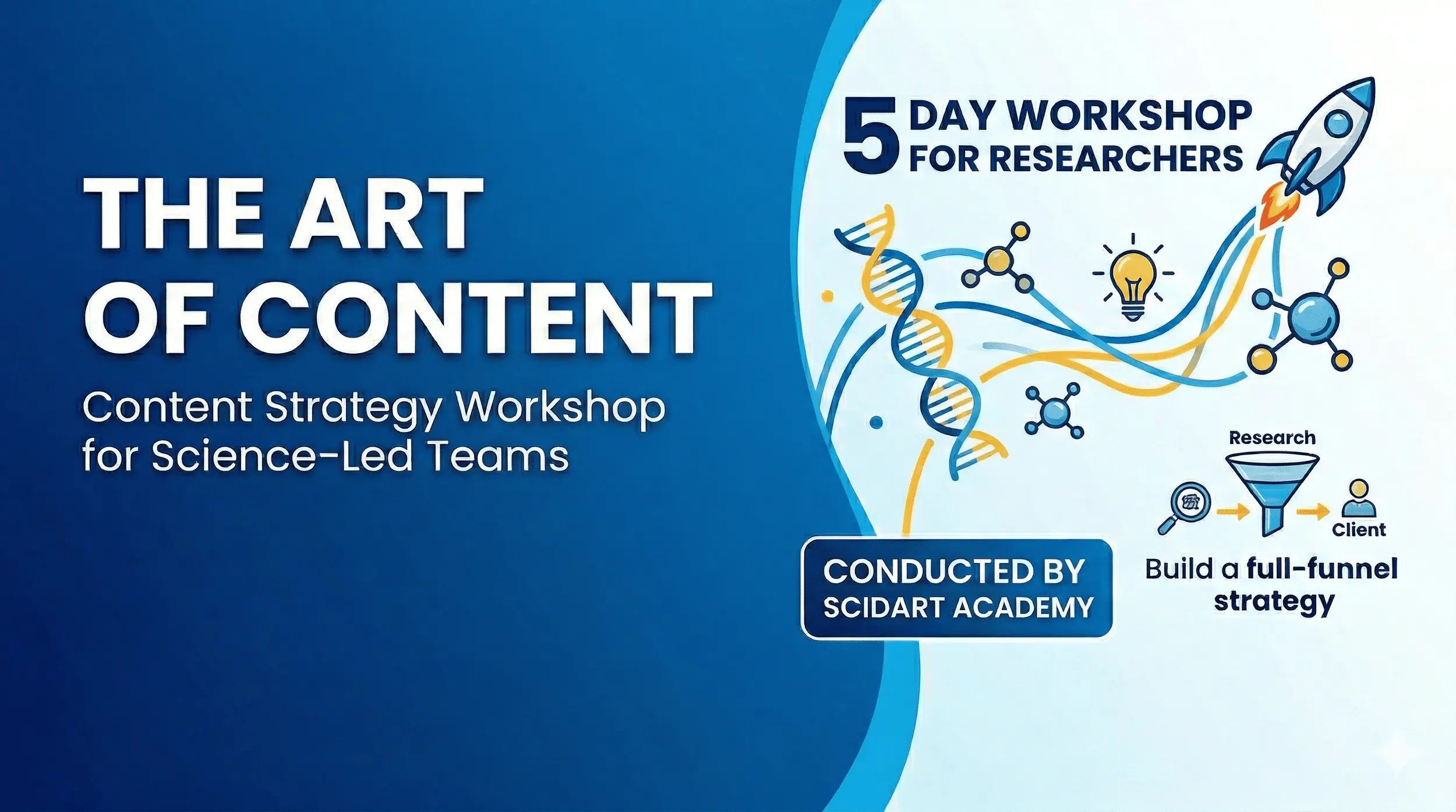 THE ART OF CONTENT

Content Strategy Workshop for Science-Led Teams

5 DAY WORKSHOP FOR RESEARCHERS

Research

Client

CONDUCTED BY SCIDART ACADEMY

Build a full-funnel strategy